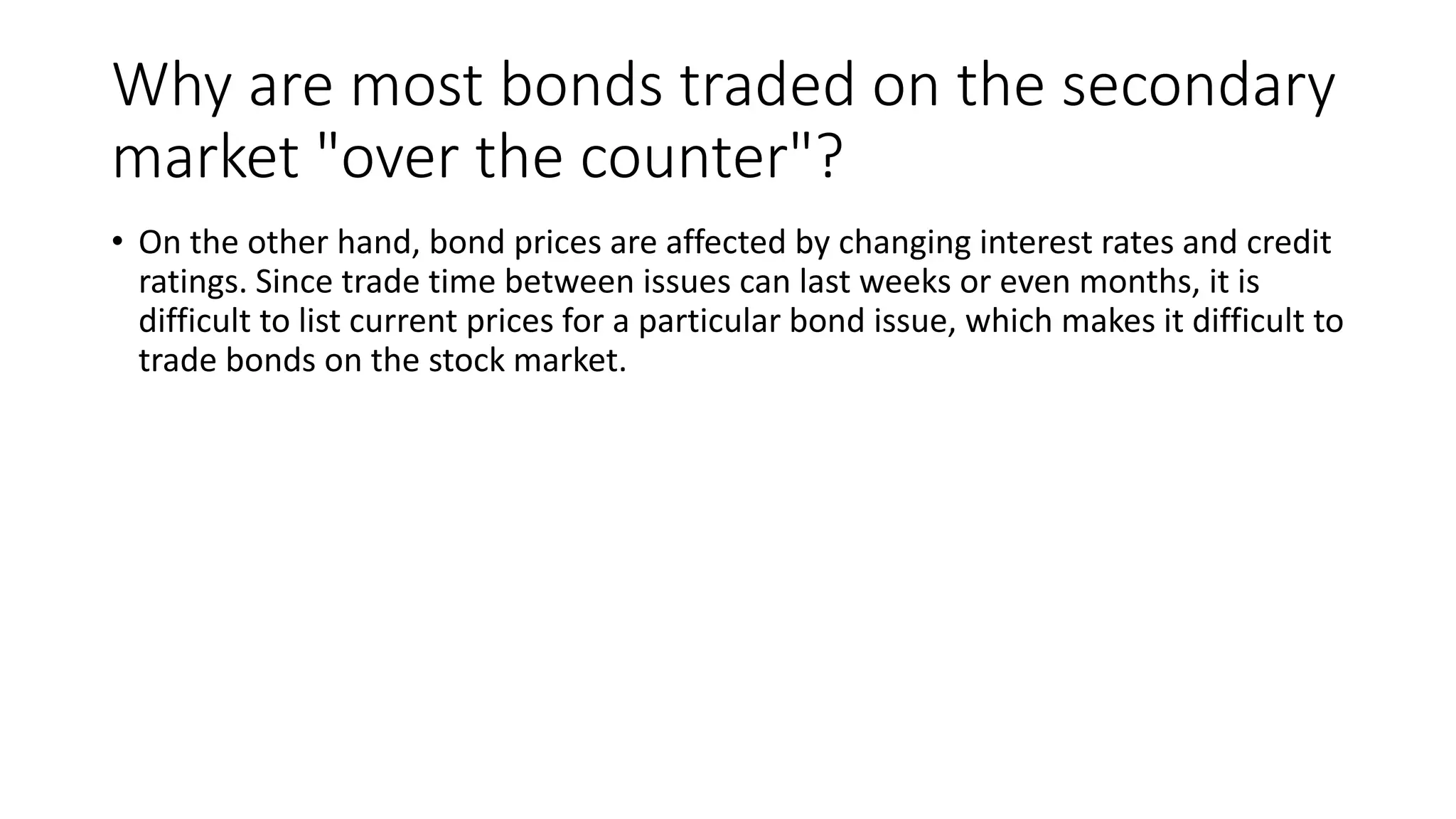 Why are most bonds traded on the secondary market "over the counter"?

• On the other hand, bond prices are affected by changing interest rates and credit ratings. Since trade time between issues can last weeks or even months, it is difficult to list current prices for a particular bond issue, which makes it difficult to trade bonds on the stock market.